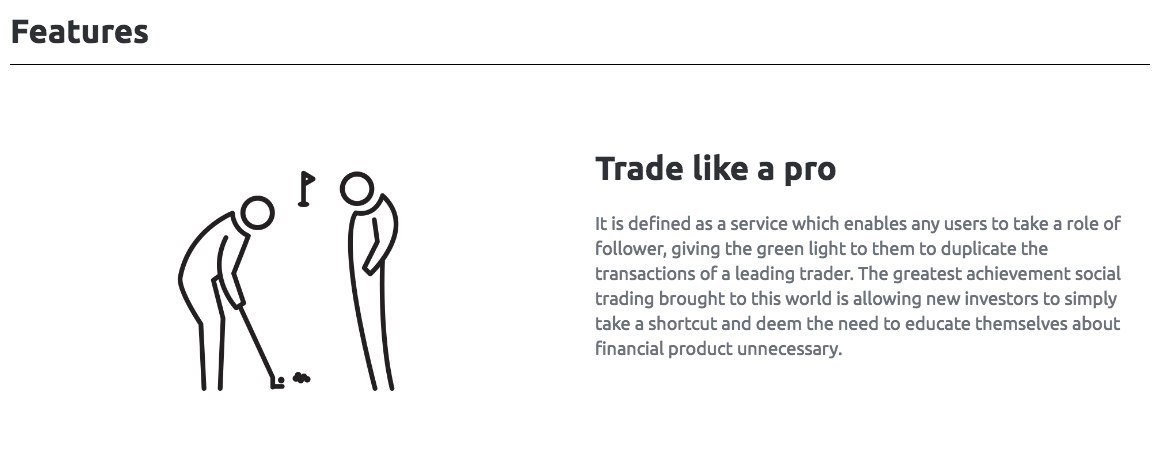 Features

Trade like a pro

It is defined as a service which enables any users to take a role of follower, giving the green light to them to duplicate the transactions of a leading trader. The greatest achievement social trading brought to this world is allowing new investors to simply take a shortcut and deem the need to educate themselves about financial product unnecessary.